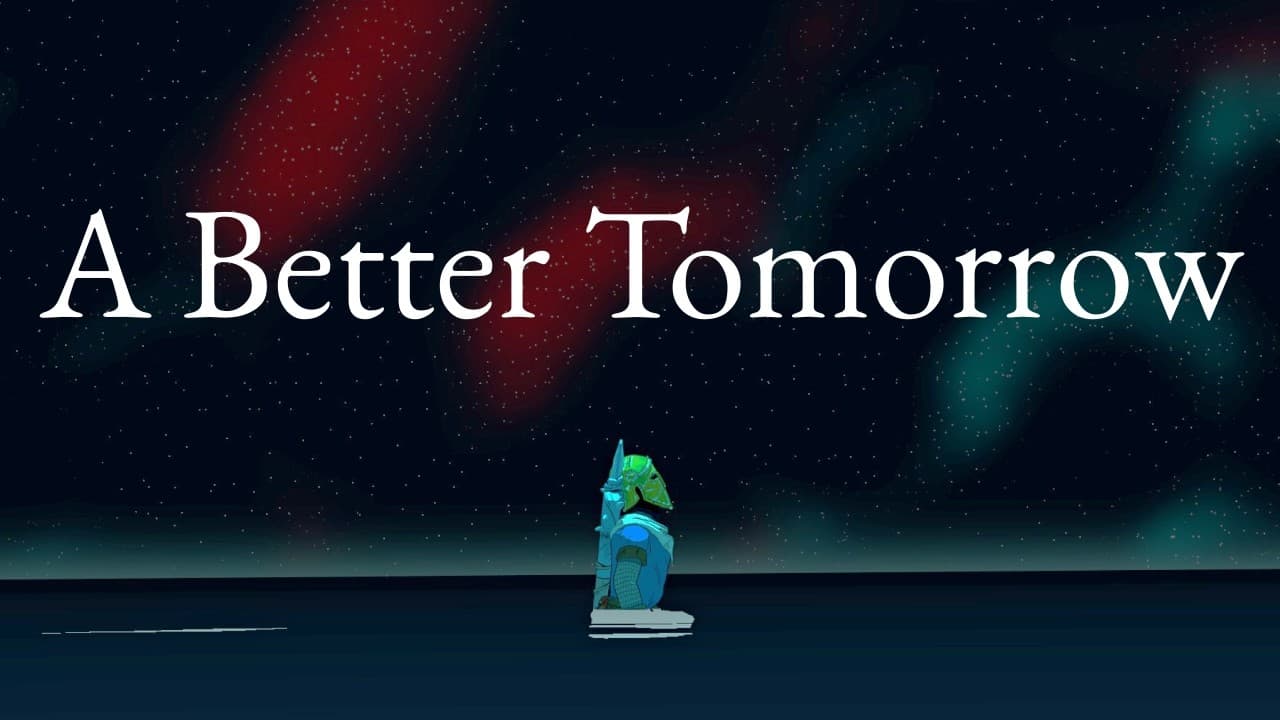 A Better Tomorrow